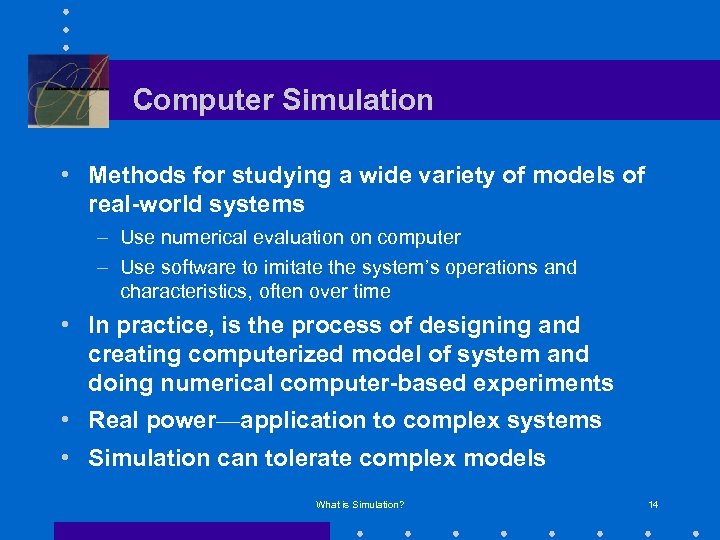 Computer Simulation

• Methods for studying a wide variety of models of real-world systems
– Use numerical evaluation on computer
– Use software to imitate the system's operations and characteristics, often over time

• In practice, is the process of designing and creating computerized model of system and doing numerical computer-based experiments

• Real power—application to complex systems

• Simulation can tolerate complex models

What is Simulation?

14